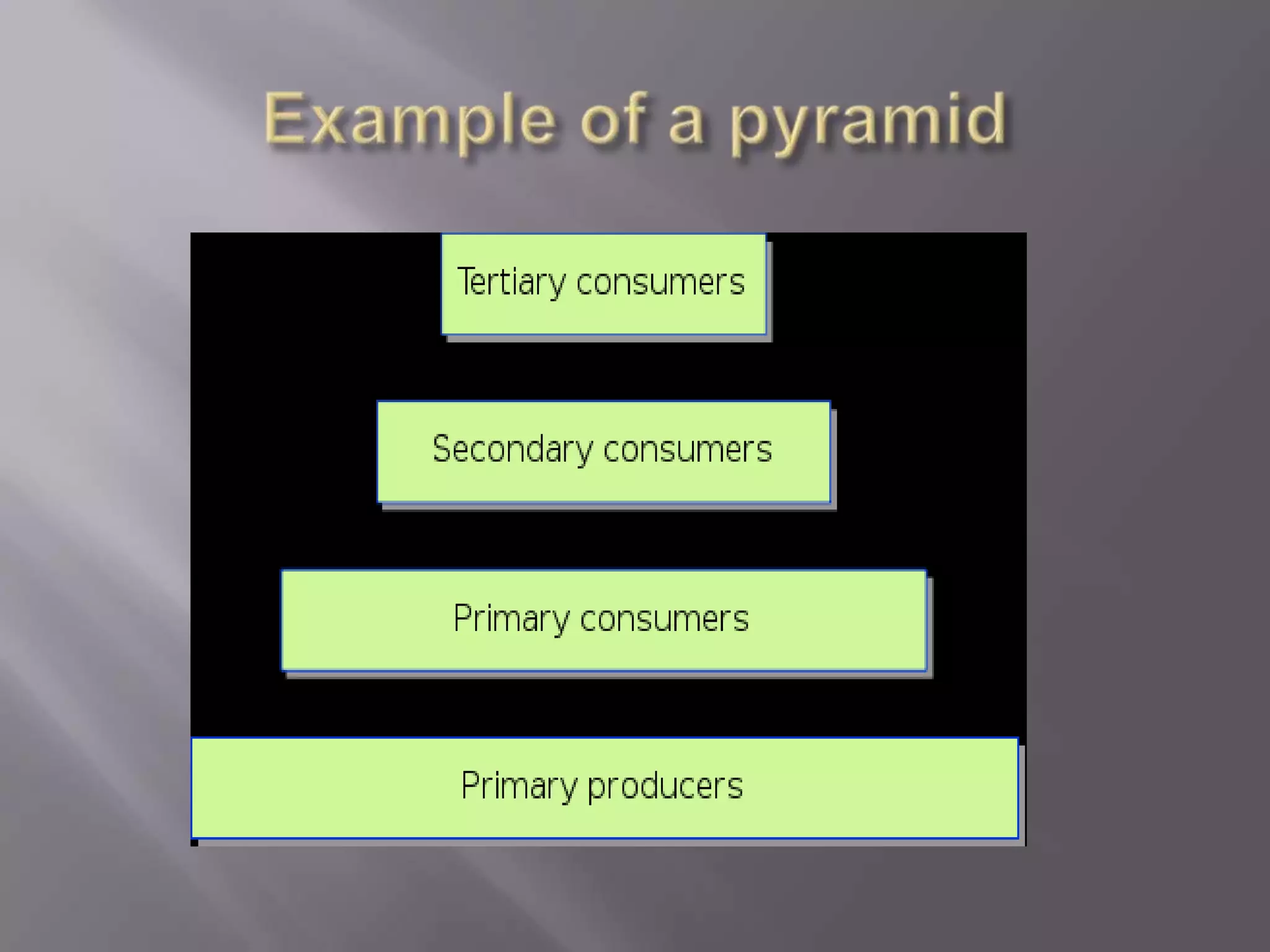 Example of a pyramid

Tertiary consumers

Secondary consumers

Primary consumers

Primary producers